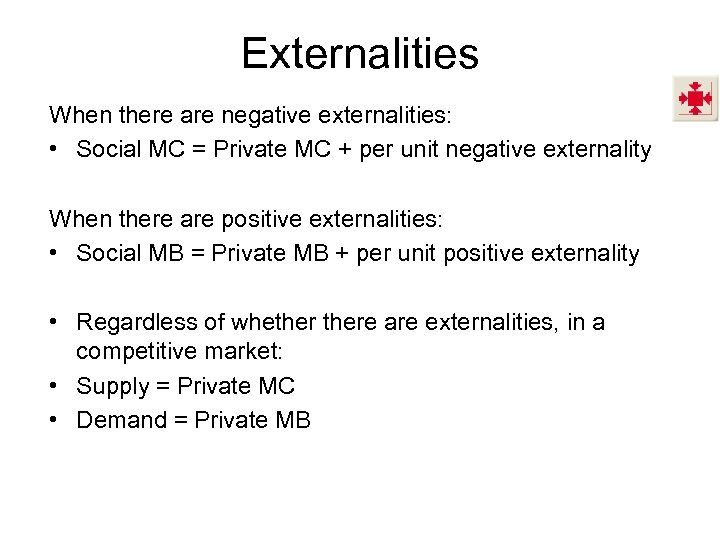 Externalities

When there are negative externalities:
• Social MC = Private MC + per unit negative externality

When there are positive externalities:
• Social MB = Private MB + per unit positive externality

• Regardless of whether there are externalities, in a competitive market:
• Supply = Private MC
• Demand = Private MB